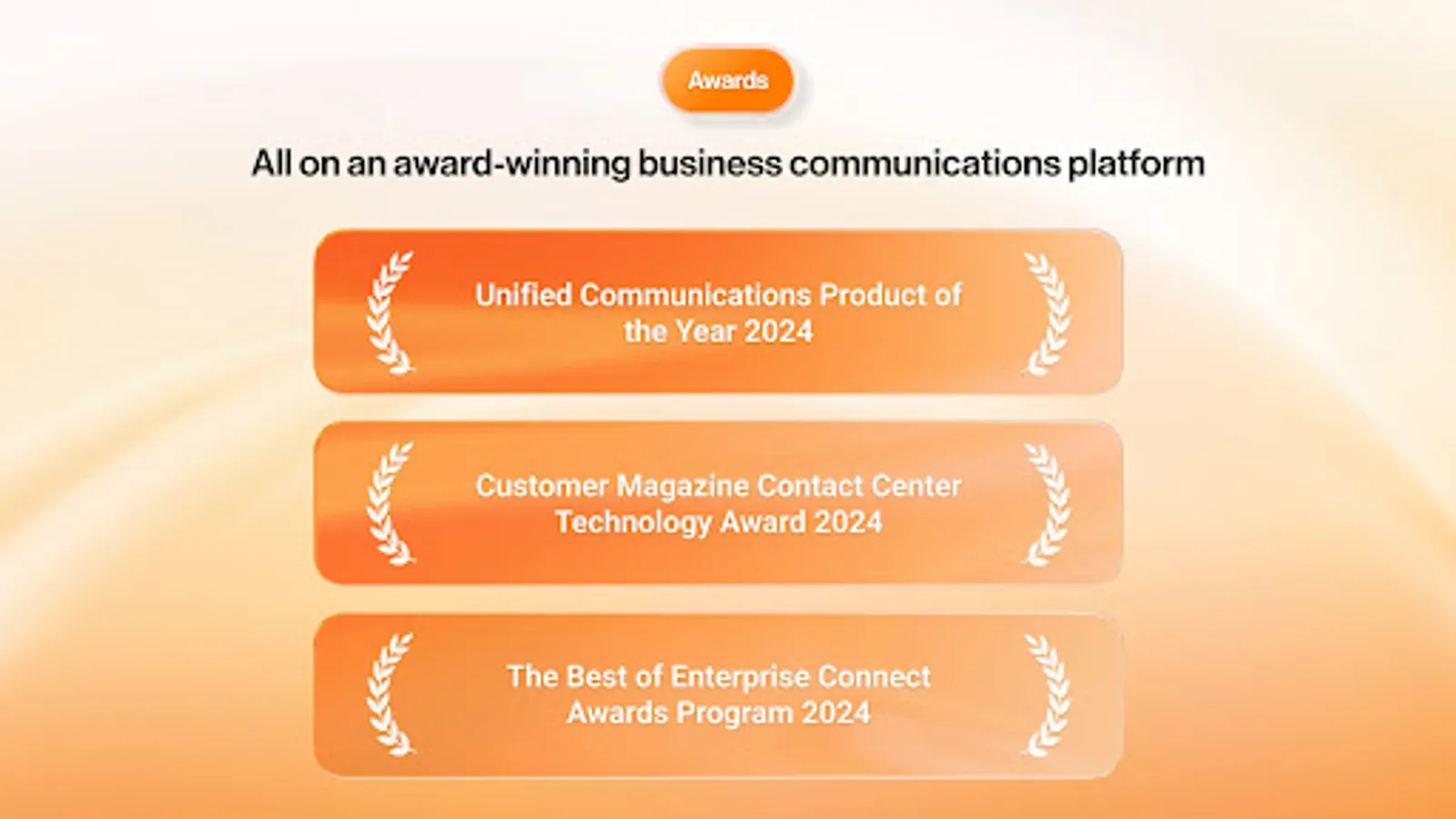 Awards

All on an award-winning business communications platform

Unified Communications Product of the Year 2024

Customer Magazine Contact Center Technology Award 2024

The Best of Enterprise Connect Awards Program 2024